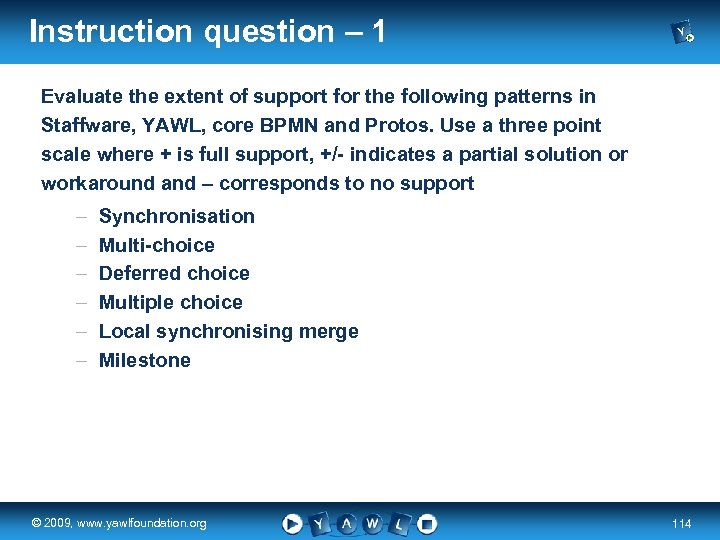 Instruction question – 1

Evaluate the extent of support for the following patterns in Staffware, YAWL, core BPMN and Protos. Use a three point scale where + is full support, +/- indicates a partial solution or workaround and – corresponds to no support

– Synchronisation
– Multi-choice
– Deferred choice
– Multiple choice
– Local synchronising merge
– Milestone

© 2009, www.yawlfoundation.org

Y A W L

114